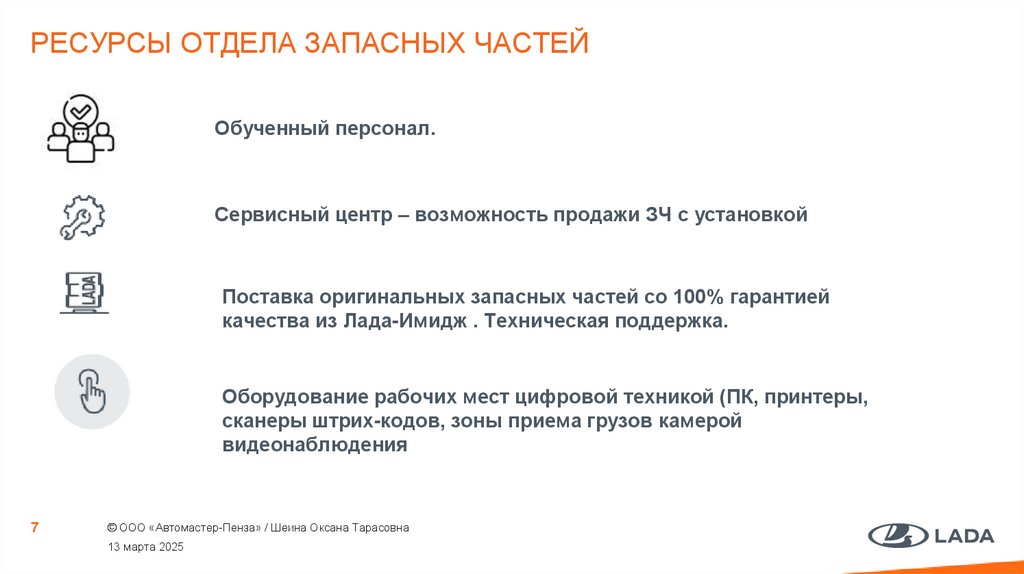 РЕСУРСЫ ОТДЕЛА ЗАПАСНЫХ ЧАСТЕЙ

Обученный персонал.

Сервисный центр – возможность продажи ЗЧ с установкой

LADA

Поставка оригинальных запасных частей со 100% гарантией качества из Лада-Имидж . Техническая поддержка.

Оборудование рабочих мест цифровой техникой (ПК, принтеры, сканеры штрих-кодов, зоны приема грузов камерой видеонаблюдения

7

© ООО «Автомастер-Пенза» / Шеина Оксана Тарасовна

13 марта 2025

LADA